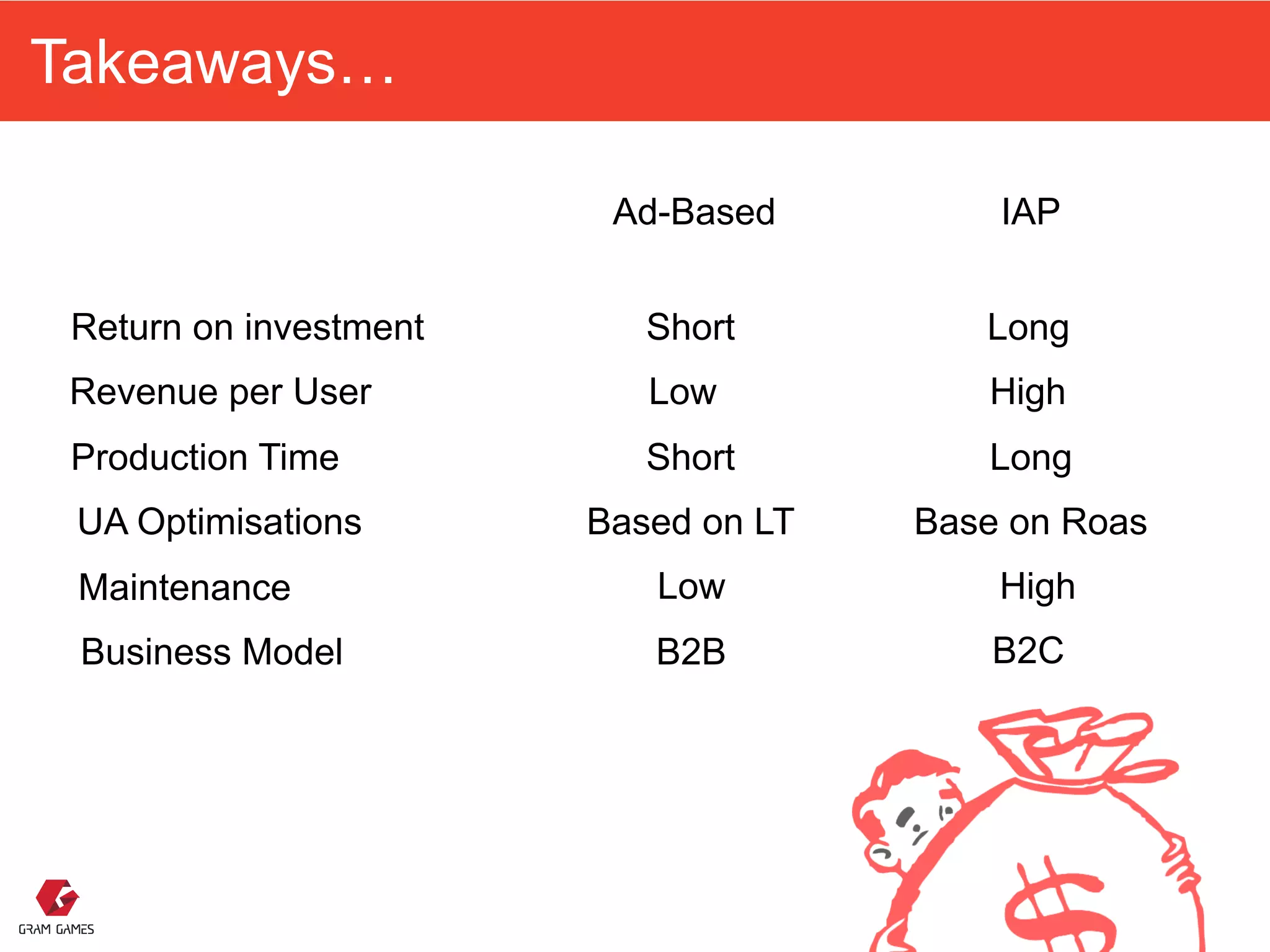 Takeaways...

| | Ad-Based | IAP |
|---|---|---|
| Return on investment | Short | Long |
| Revenue per User | Low | High |
| Production Time | Short | Long |
| UA Optimisations | Based on LT | Base on Roas |
| Maintenance | Low | High |
| Business Model | B2B | B2C |

$

GRAM GAMES